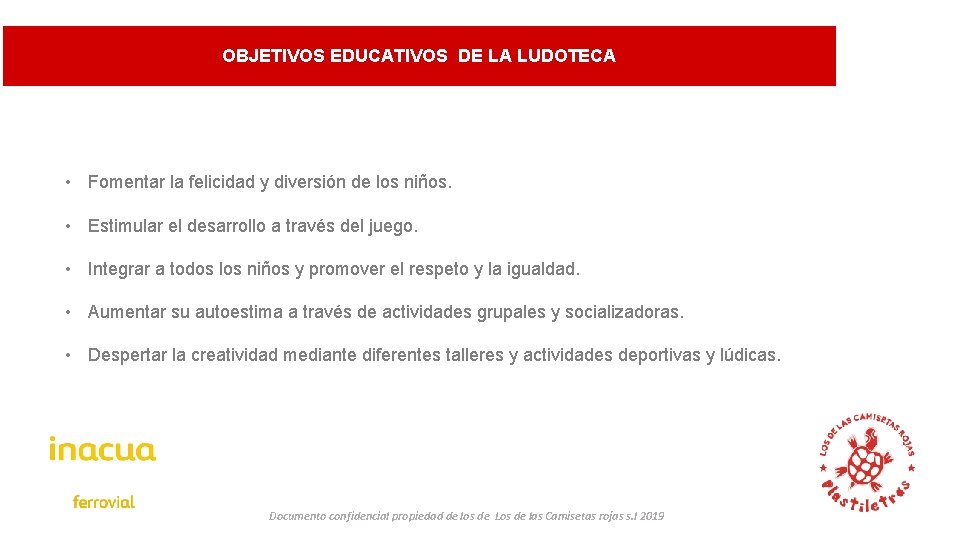 OBJETIVOS EDUCATIVOS DE LA LUDOTECA

• Fomentar la felicidad y diversión de los niños.

• Estimular el desarrollo a través del juego.

• Integrar a todos los niños y promover el respeto y la igualdad.

• Aumentar su autoestima a través de actividades grupales y socializadoras.

• Despertar la creatividad mediante diferentes talleres y actividades deportivas y lúdicas.

inacua

ferrovial

Documento confidencial propiedad de los de Los de las Camisetas rojas s.l 2019

LOS DE LAS CAMISETAS ROJAS

plastiletras